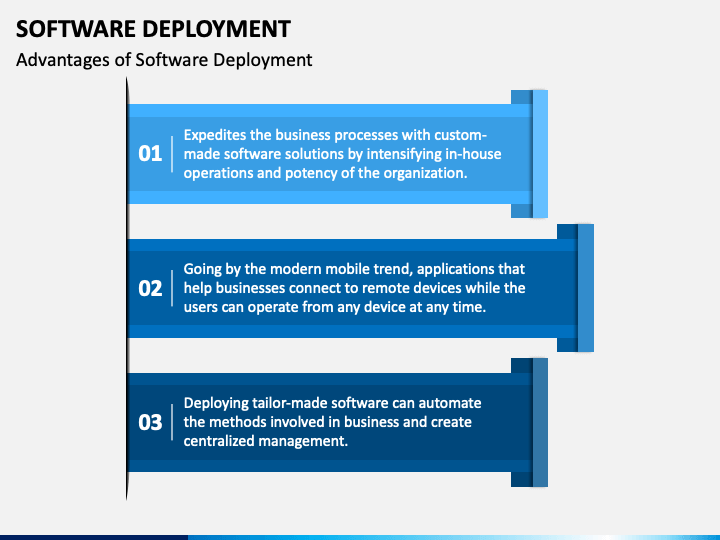 SOFTWARE DEPLOYMENT

Advantages of Software Deployment

01

Expedites the business processes with custom-made software solutions by intensifying in-house operations and potency of the organization.

02

Going by the modern mobile trend, applications that help businesses connect to remote devices while the users can operate from any device at any time.

03

Deploying tailor-made software can automate the methods involved in business and create centralized management.